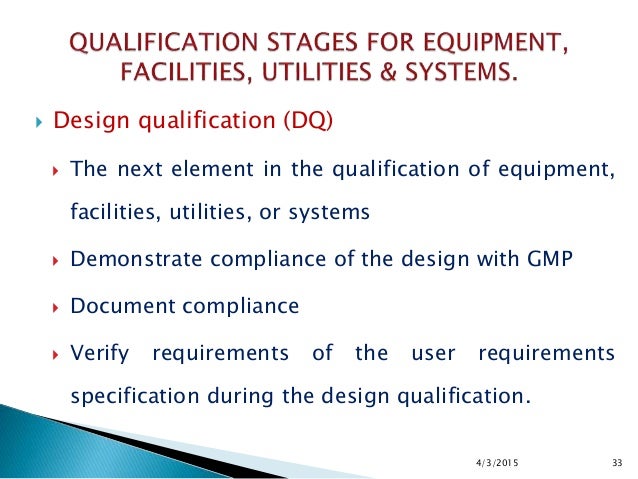 QUALIFICATION STAGES FOR EQUIPMENT, FACILITIES, UTILITIES & SYSTEMS.

Design qualification (DQ)

The next element in the qualification of equipment, facilities, utilities, or systems

Demonstrate compliance of the design with GMP

Document compliance

Verify requirements of the user requirements specification during the design qualification.

4/3/2015

33